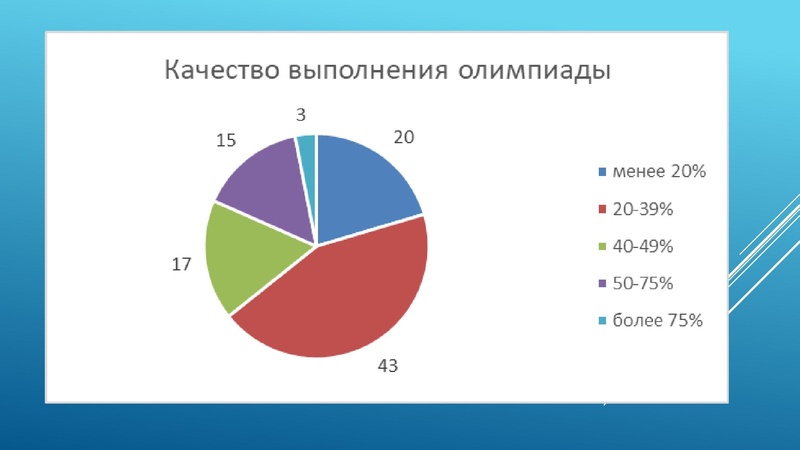 Качество выполнения олимпиады

3
20
15
17
43

менее 20%
20-39%
40-49%
50-75%
более 75%